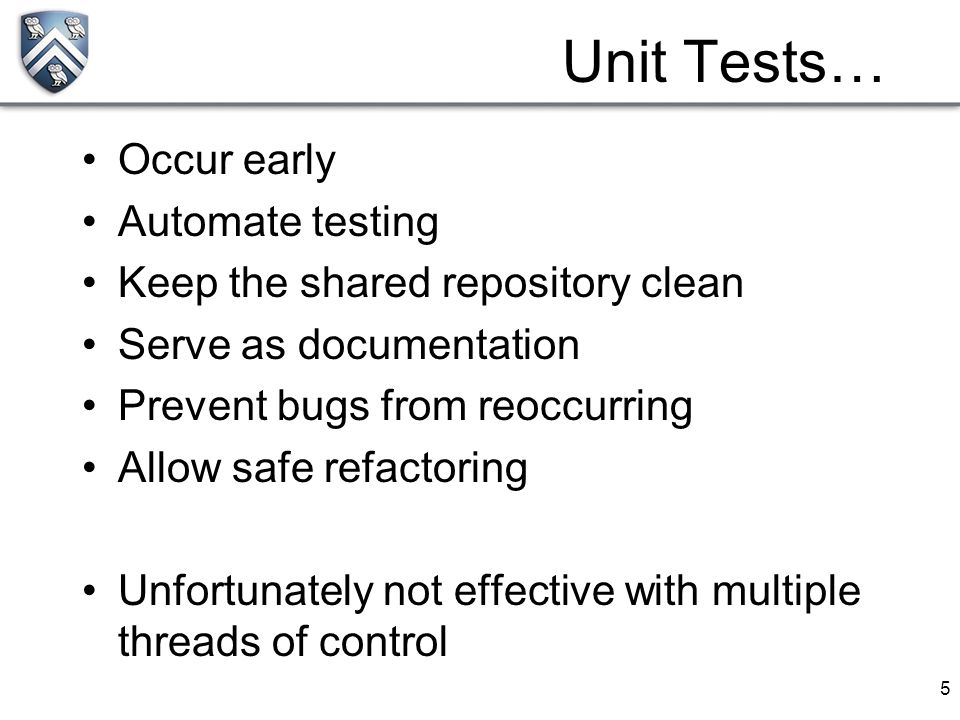 Unit Tests…

• Occur early
• Automate testing
• Keep the shared repository clean
• Serve as documentation
• Prevent bugs from reoccurring
• Allow safe refactoring

• Unfortunately not effective with multiple threads of control

5